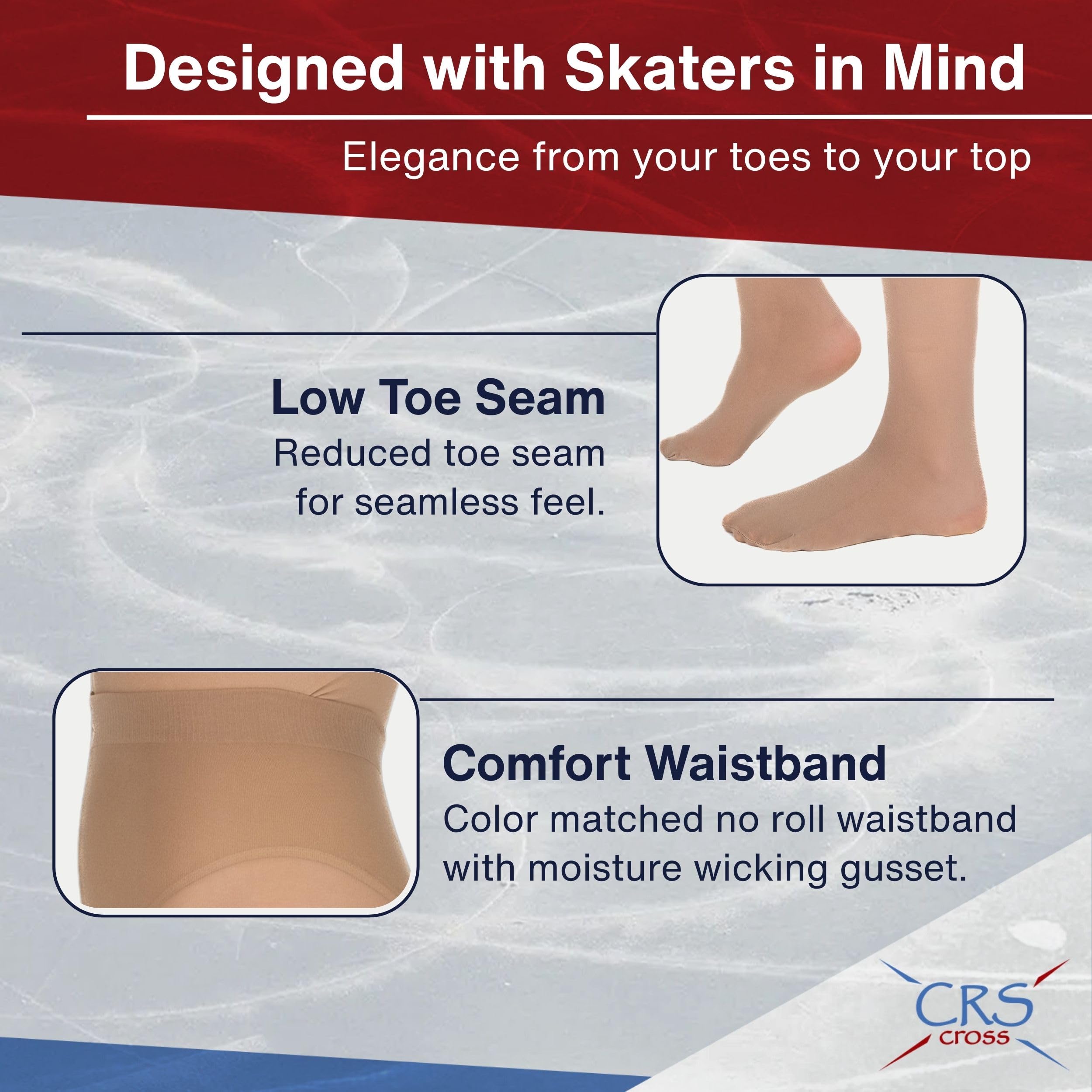 Designed with Skaters in Mind

Elegance from your toes to your top

Low Toe Seam
Reduced toe seam for seamless feel.

Comfort Waistband
Color matched no roll waistband with moisture wicking gusset.

CRS
cross